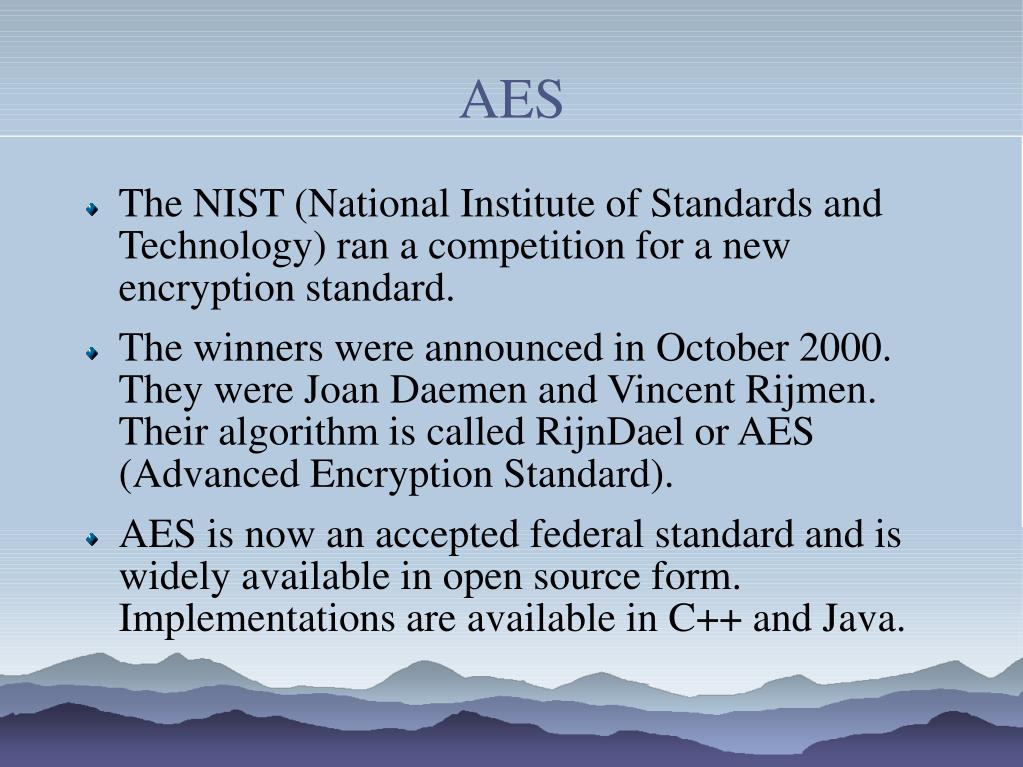 AES

The NIST (National Institute of Standards and Technology) ran a competition for a new encryption standard.

The winners were announced in October 2000. They were Joan Daemen and Vincent Rijmen. Their algorithm is called RijnDael or AES (Advanced Encryption Standard).

AES is now an accepted federal standard and is widely available in open source form. Implementations are available in C++ and Java.